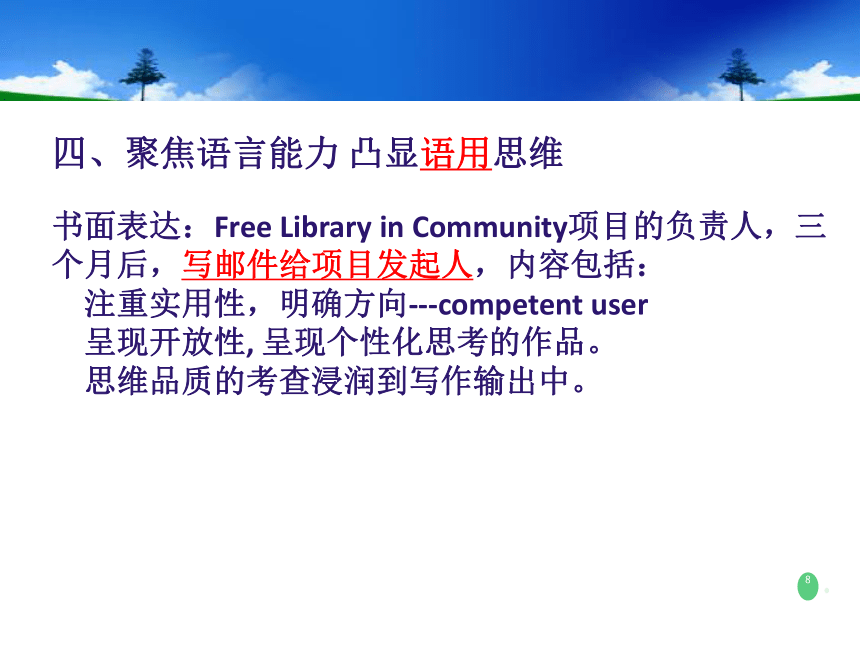 四、聚焦语言能力 凸显语用思维

书面表达：Free Library in Community项目的负责人，三个月后，写邮件给项目发起人，内容包括：

注重实用性，明确方向---competent user

呈现开放性, 呈现个性化思考的作品。

思维品质的考查浸润到写作输出中。

8